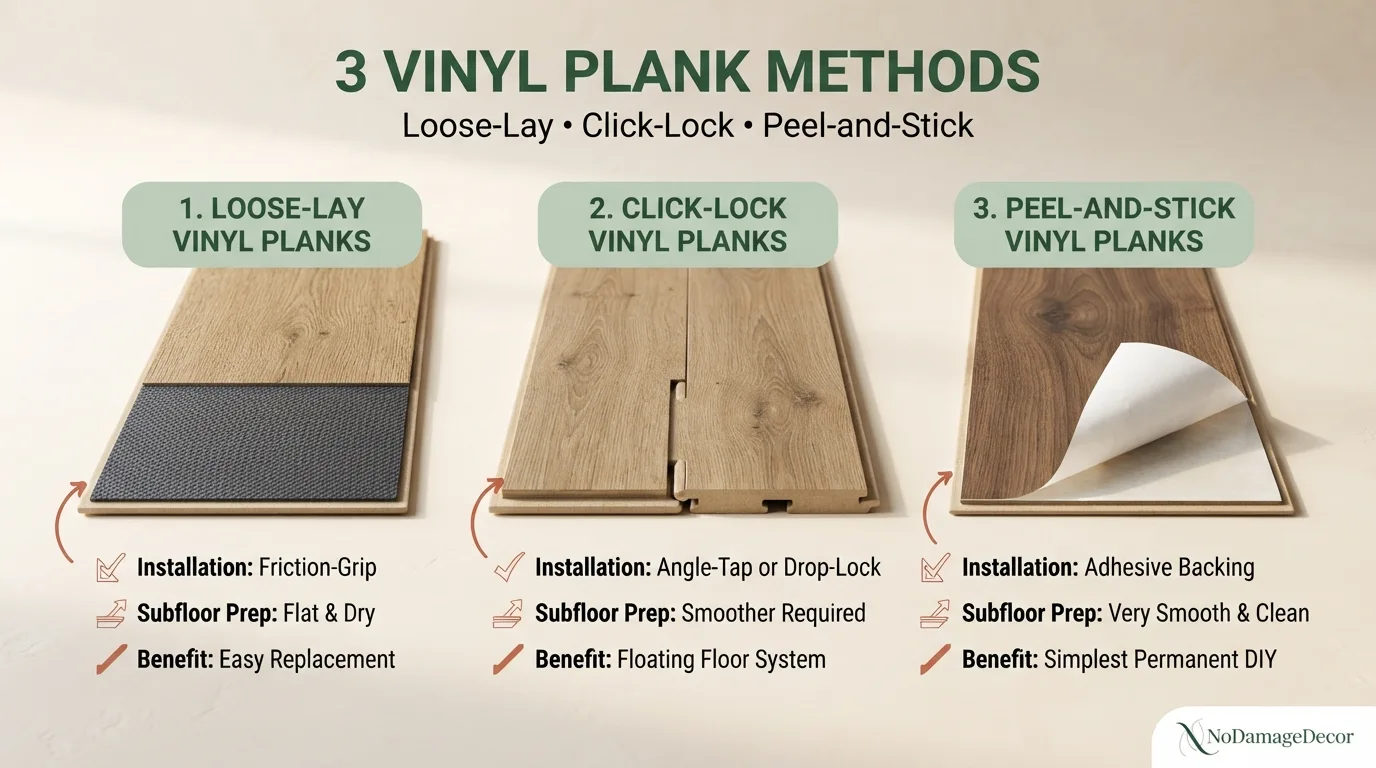 3 VINYL PLANK METHODS

Loose-Lay • Click-Lock • Peel-and-Stick

1. LOOSE-LAY VINYL PLANKS

Installation: Friction-Grip

Subfloor Prep: Flat & Dry

Benefit: Easy Replacement

2. CLICK-LOCK VINYL PLANKS

Installation: Angle-Tap or Drop-Lock

Subfloor Prep: Smoother Required

Benefit: Floating Floor System

3. PEEL-AND-STICK VINYL PLANKS

Installation: Adhesive Backing

Subfloor Prep: Very Smooth & Clean

Benefit: Simplest Permanent DIY

NoDamageDecor